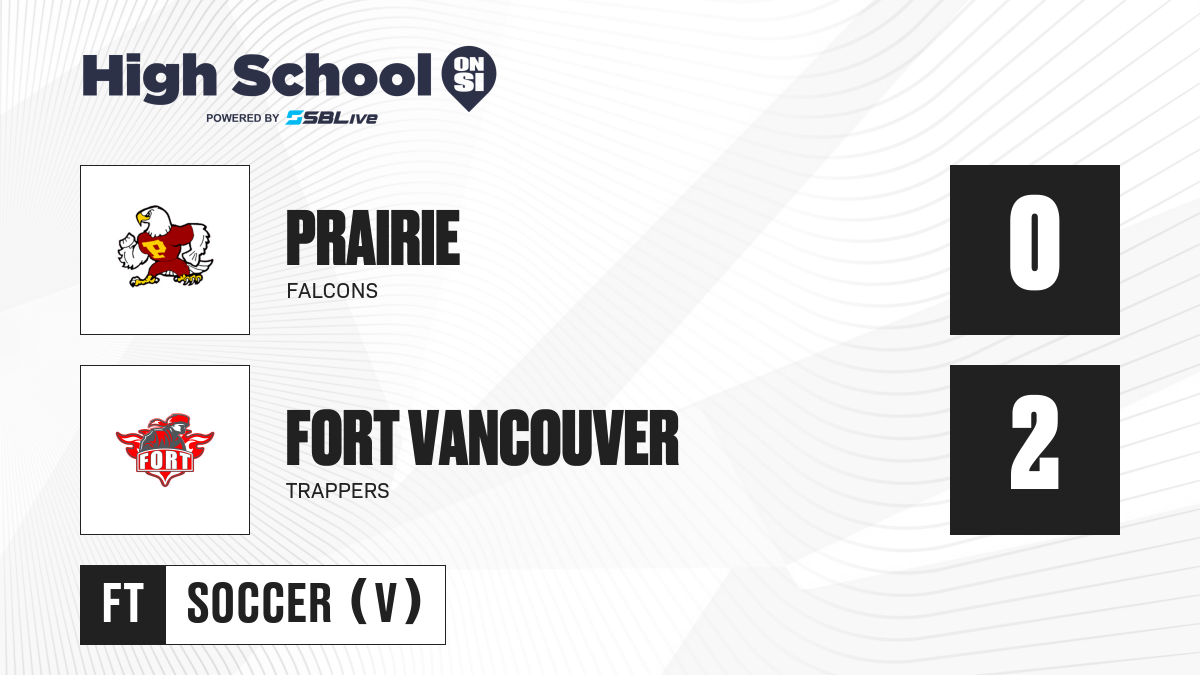 High School ON SI
POWERED BY SBLive

P

PRAIRIE
FALCONS

0

FORT

FORT VANCOUVER
TRAPPERS

2

FT SOCCER (V)